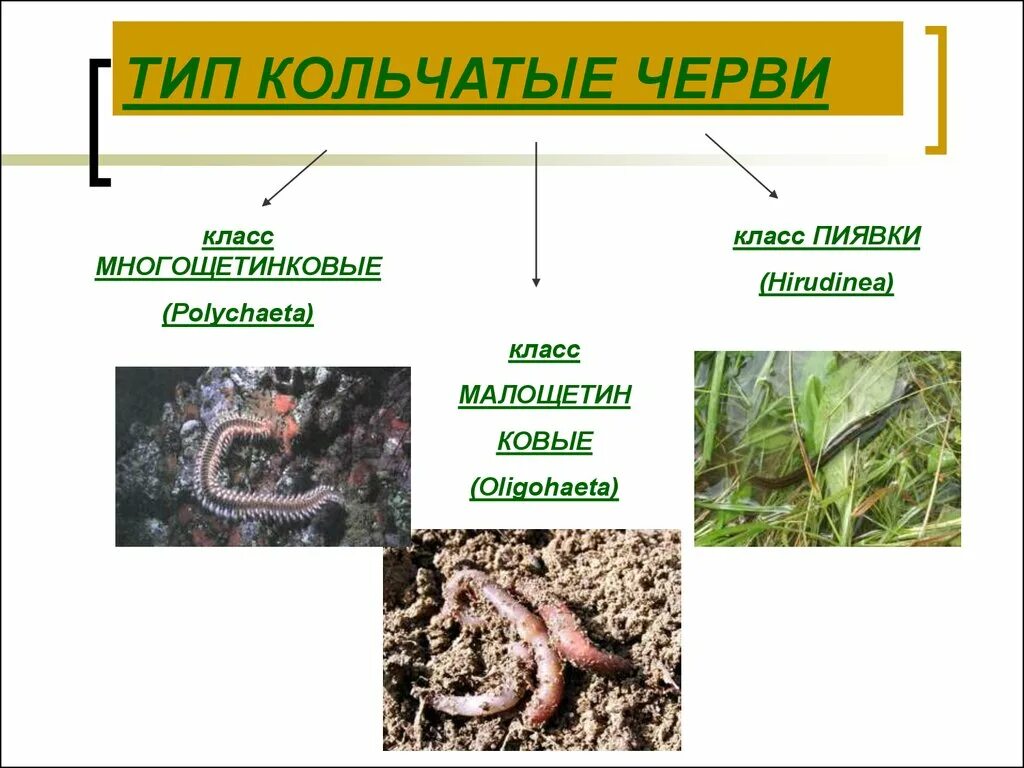 ТИП КОЛЬЧАТЫЕ ЧЕРВИ

класс МНОГОЩЕТИНКОВЫЕ

(Polychaeta)

класс

МАЛОЩЕТИН

КОВЫЕ

(Oligohaeta)

класс ПИЯВКИ

(Hirudinea)